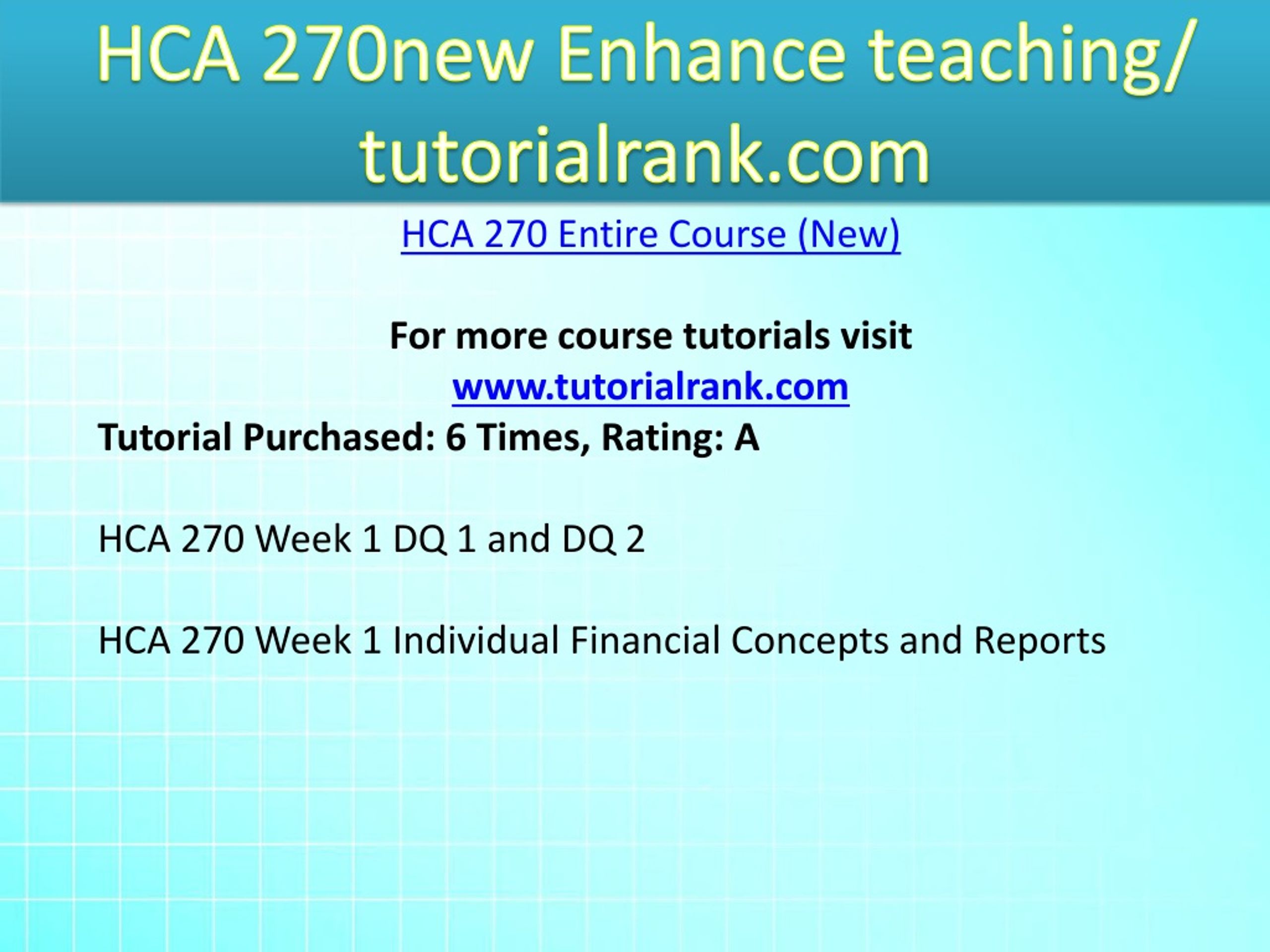 HCA 270new Enhance teaching/ tutorialrank.com

HCA 270 Entire Course (New)

For more course tutorials visit
www.tutorialrank.com

Tutorial Purchased: 6 Times, Rating: A

HCA 270 Week 1 DQ 1 and DQ 2

HCA 270 Week 1 Individual Financial Concepts and Reports